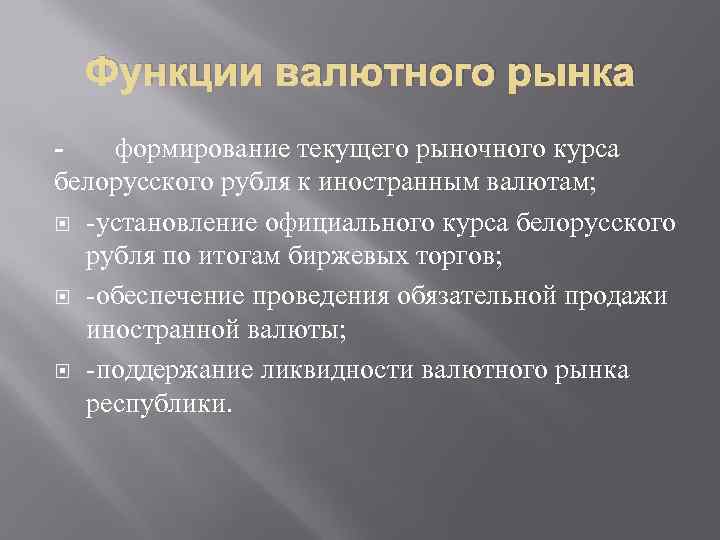 Функции валютного рынка

- формирование текущего рыночного курса белорусского рубля к иностранным валютам;

-установление официального курса белорусского рубля по итогам биржевых торгов;

-обеспечение проведения обязательной продажи иностранной валюты;

-поддержание ликвидности валютного рынка республики.